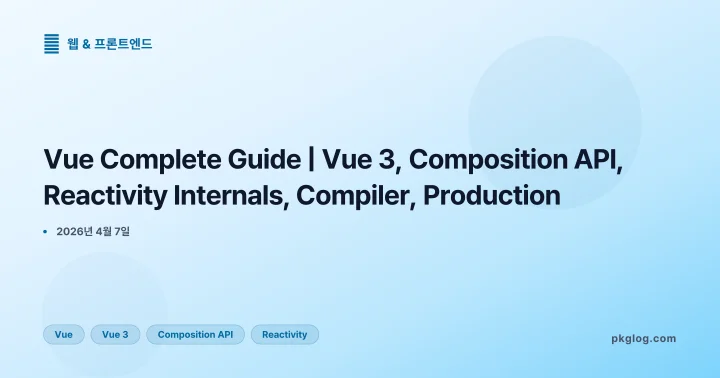 웹 & 프론트엔드

Vue Complete Guide | Vue 3, Composition API, Reactivity Internals, Compiler, Production

• 2026년 4월 7일

Vue

Vue 3

Composition API

Reactivity

pkglog.com